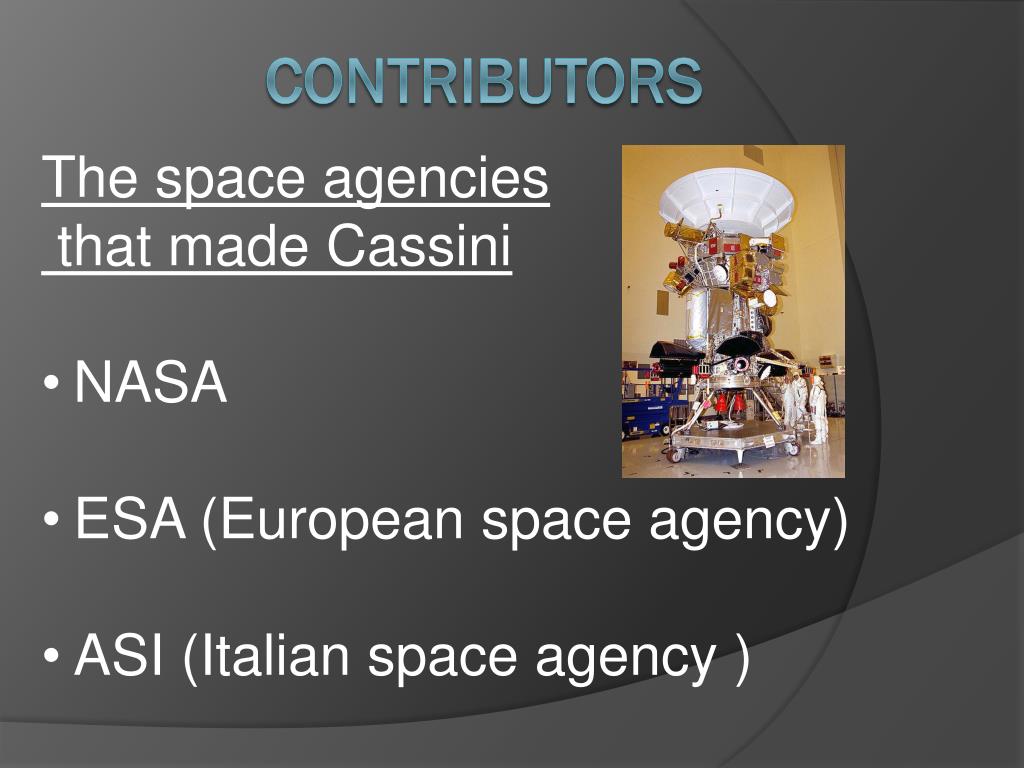 CONTRIBUTORS

The space agencies
that made Cassini

• NASA

• ESA (European space agency)

• ASI (Italian space agency )